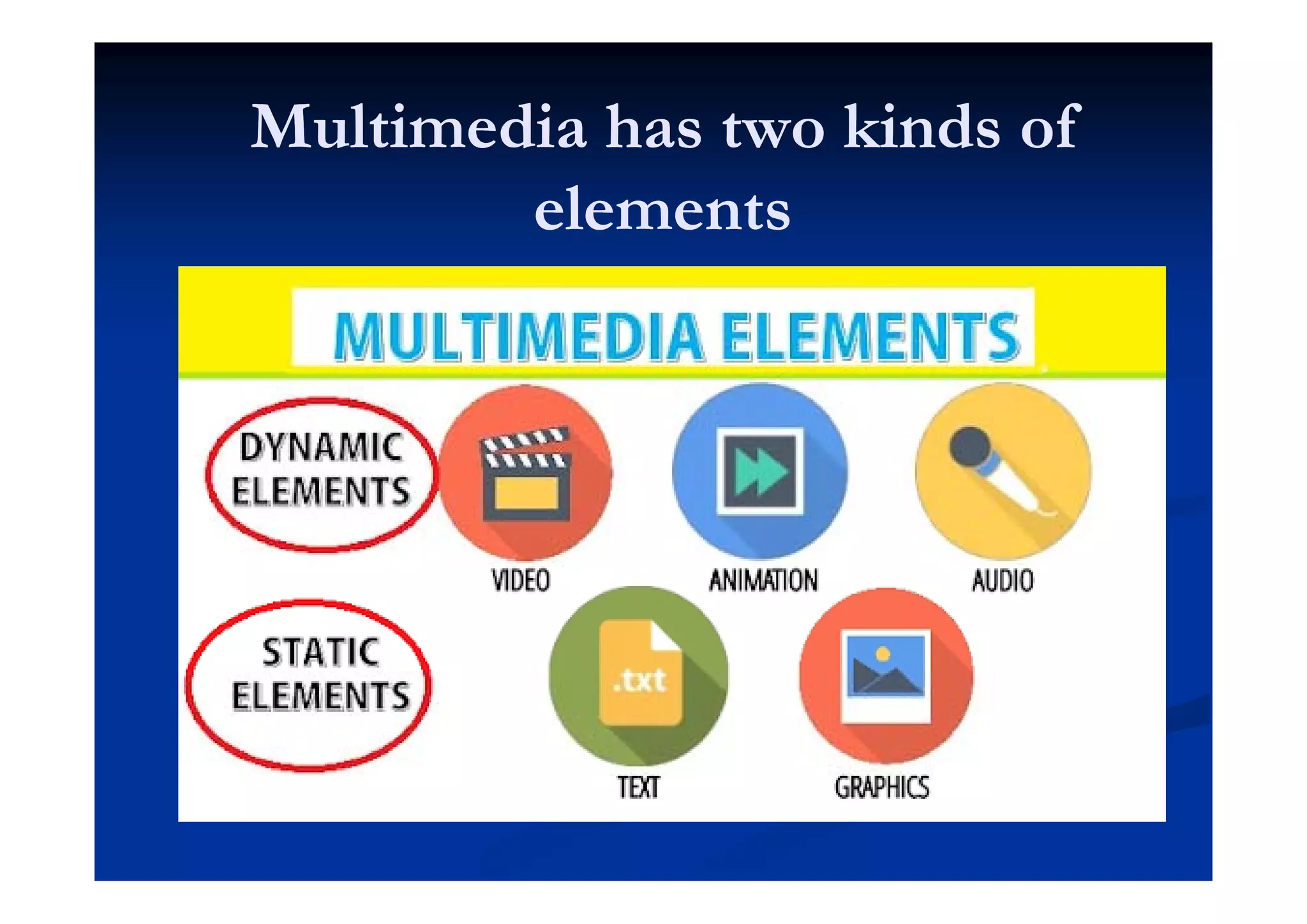 Multimedia has two kinds of elements

MULTIMEDIA ELEMENTS

DYNAMIC ELEMENTS

VIDEO

ANIMATION

AUDIO

STATIC ELEMENTS

.txt

TEXT

GRAPHICS